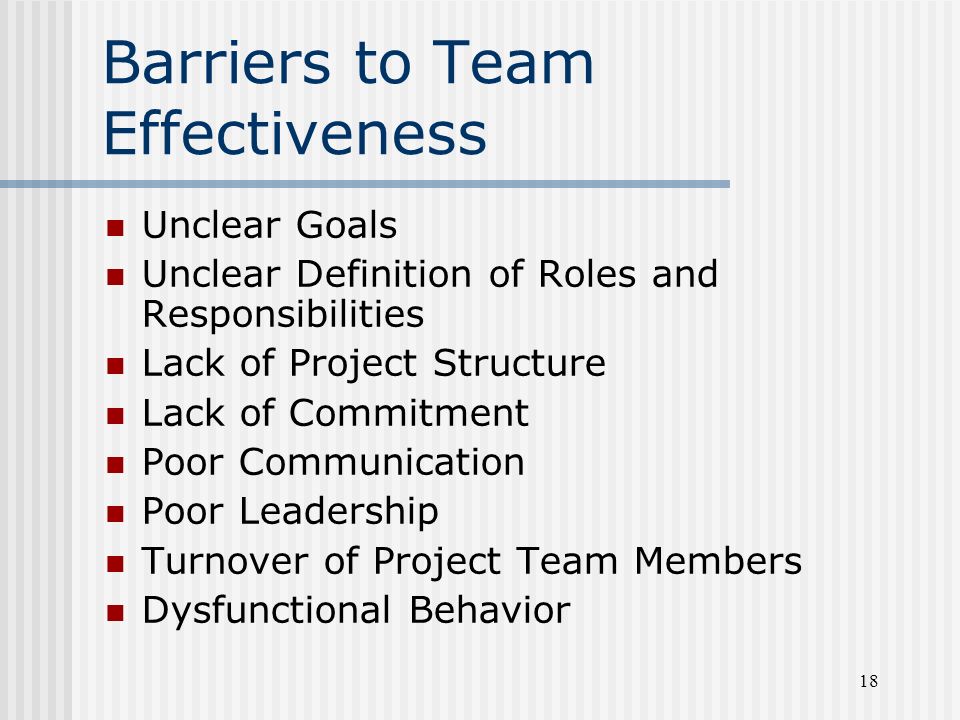 Barriers to Team Effectiveness

- Unclear Goals
- Unclear Definition of Roles and Responsibilities
- Lack of Project Structure
- Lack of Commitment
- Poor Communication
- Poor Leadership
- Turnover of Project Team Members
- Dysfunctional Behavior

18